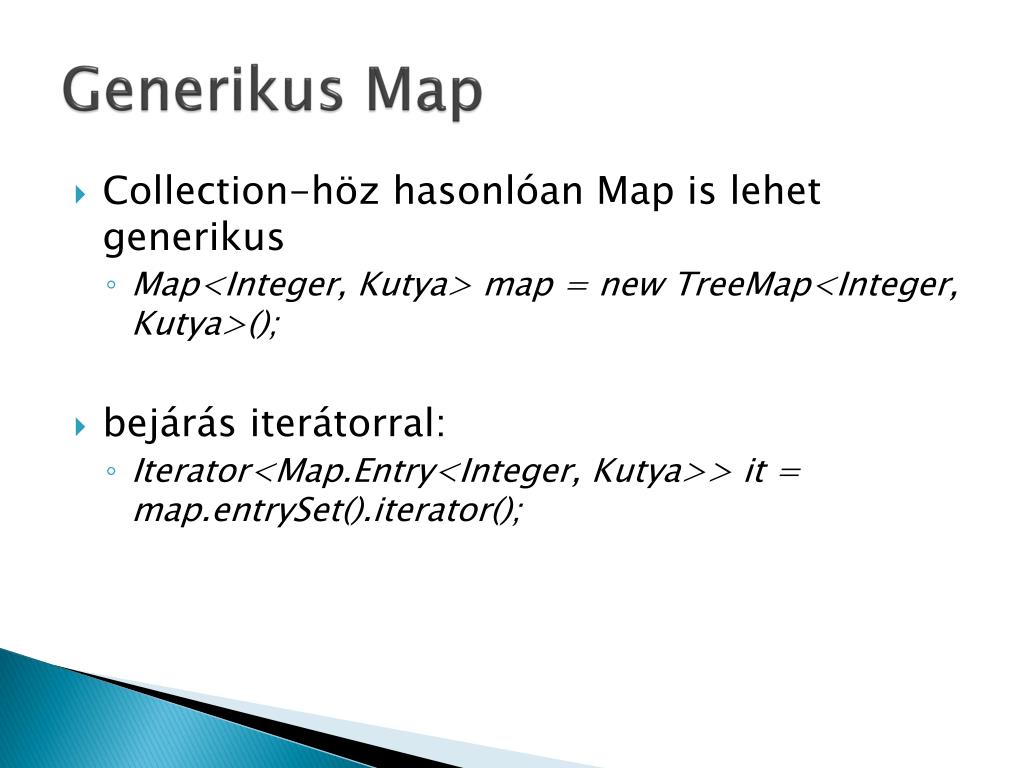 Generikus Map

Collection-höz hasonlóan Map is lehet generikus

Map<Integer, Kutya> map = new TreeMap<Integer, Kutya>();

bejárás iterátorral:

Iterator<Map.Entry<Integer, Kutya>> it = map.entrySet().iterator();